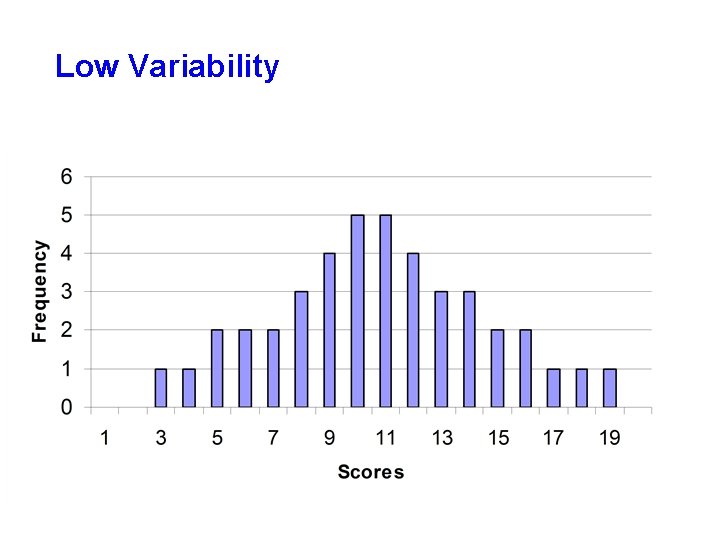 Low Variability

Frequency

6
5
4
3
2
1
0

1 3 5 7 9 11 13 15 17 19

Scores